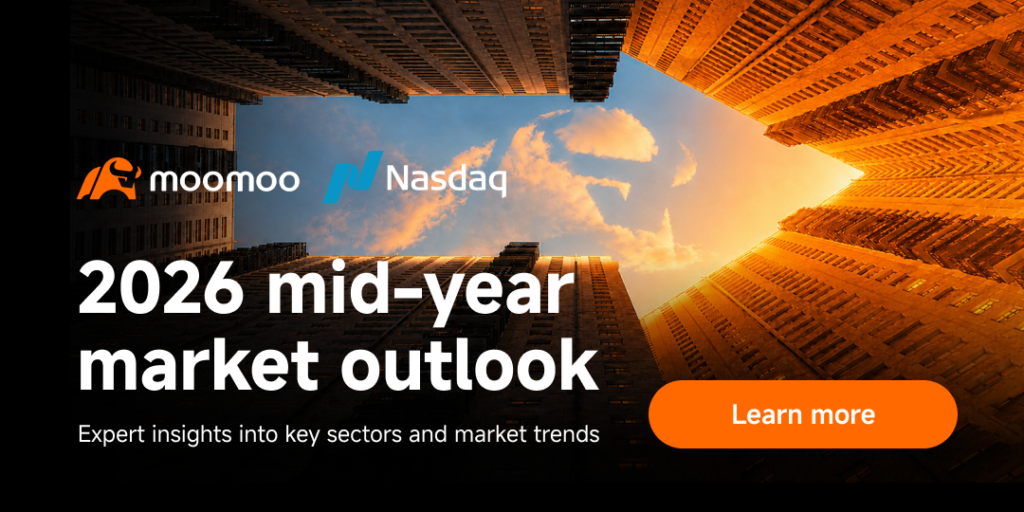 moomoo Nasdaq

2026 mid-year market outlook

Expert insights into key sectors and market trends

Learn more